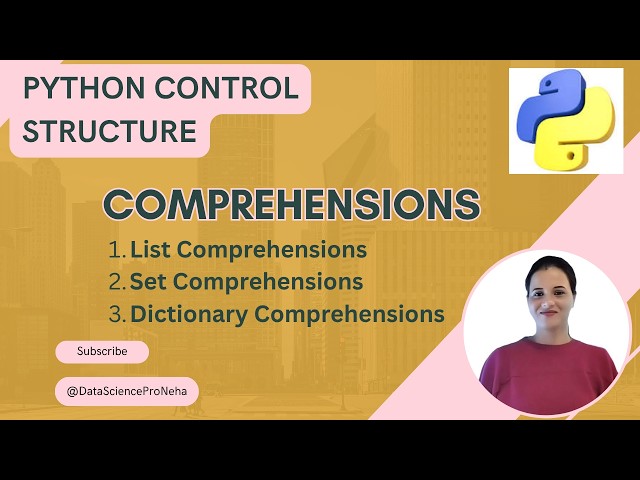 PYTHON CONTROL STRUCTURE

COMPREHENSIONS

1. List Comprehensions
2. Set Comprehensions
3. Dictionary Comprehensions

Subscribe

@DataScienceProNeha